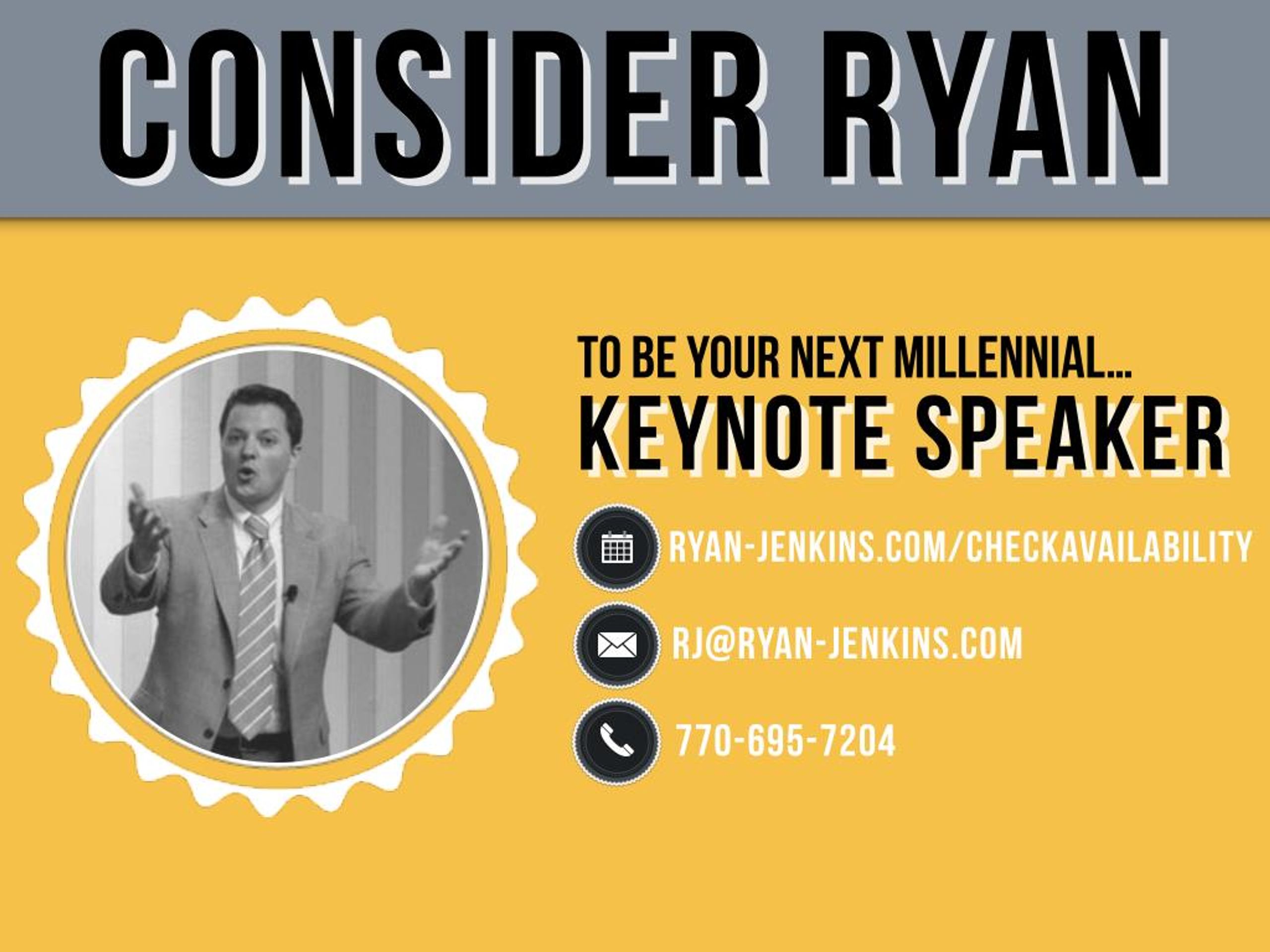 CONSIDER RYAN

TO BE YOUR NEXT MILLENNIAL...
KEYNOTE SPEAKER

RYAN-JENKINS.COM/CHECKAVAILABILITY

RJ@RYAN-JENKINS.COM

770-695-7204